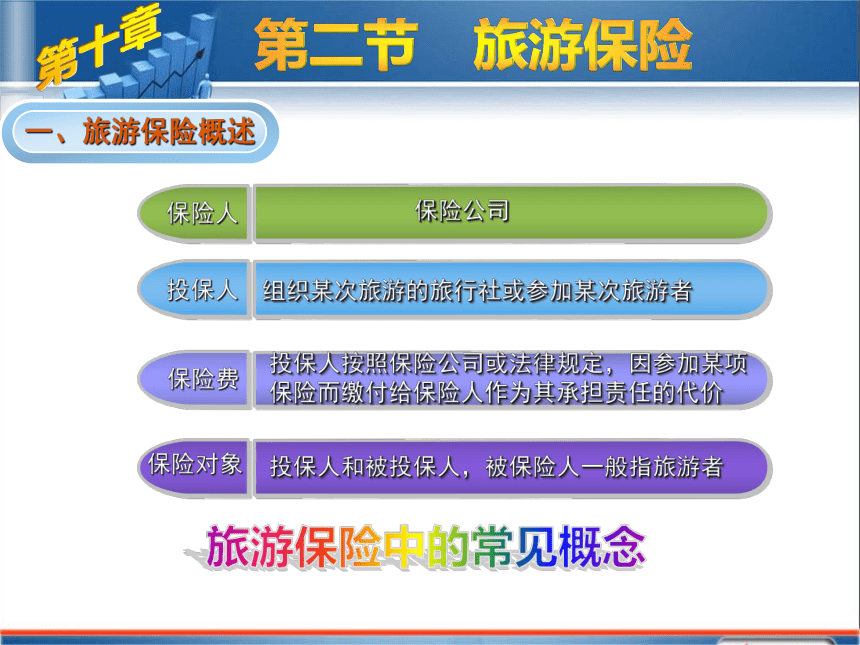 第十章

第二节　旅游保险

一、旅游保险概述

保险人　保险公司

投保人　组织某次旅游的旅行社或参加某次旅游者

保险费　投保人按照保险公司或法律规定，因参加某项保险而缴付给保险人作为其承担责任的代价

保险对象　投保人和被投保人，被保险人一般指旅游者

旅游保险中的常见概念